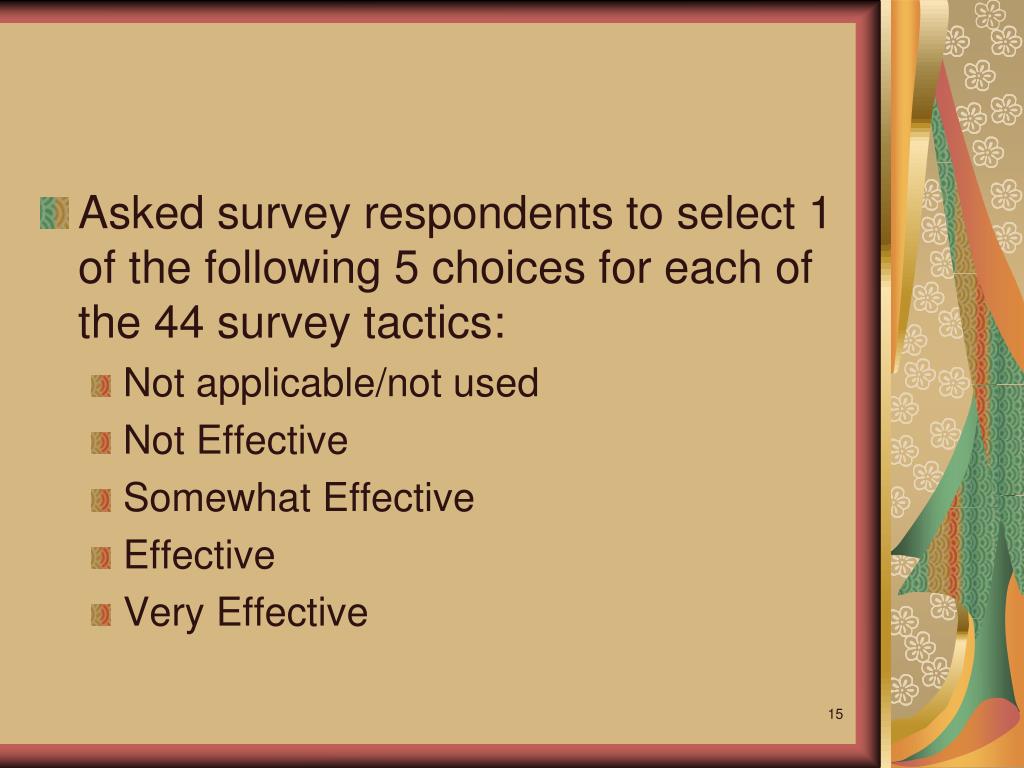 Asked survey respondents to select 1 of the following 5 choices for each of the 44 survey tactics:

Not applicable/not used

Not Effective

Somewhat Effective

Effective

Very Effective

15